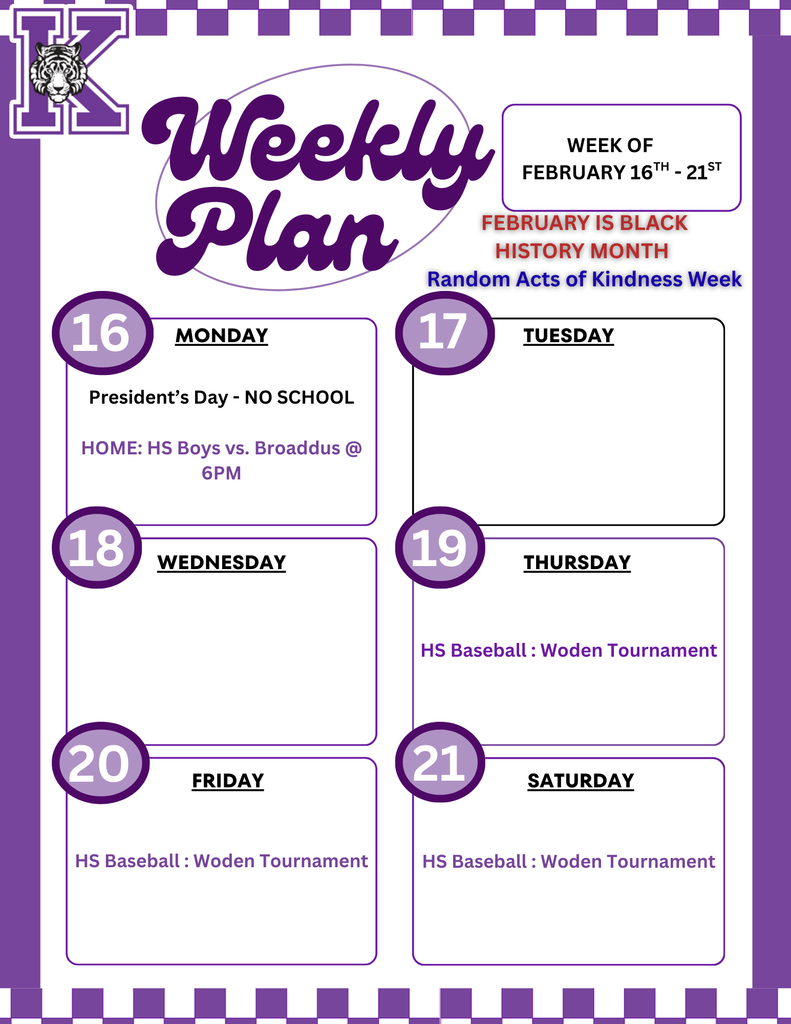 K

Weekly Plan

WEEK OF FEBRUARY 16$^{TH}$ - 21$^{ST}$

FEBRUARY IS BLACK HISTORY MONTH

Random Acts of Kindness Week

16 MONDAY

President's Day - NO SCHOOL

HOME: HS Boys vs. Broaddus @ 6PM

17 TUESDAY

18 WEDNESDAY

19 THURSDAY

HS Baseball : Woden Tournament

20 FRIDAY

HS Baseball : Woden Tournament

21 SATURDAY

HS Baseball : Woden Tournament